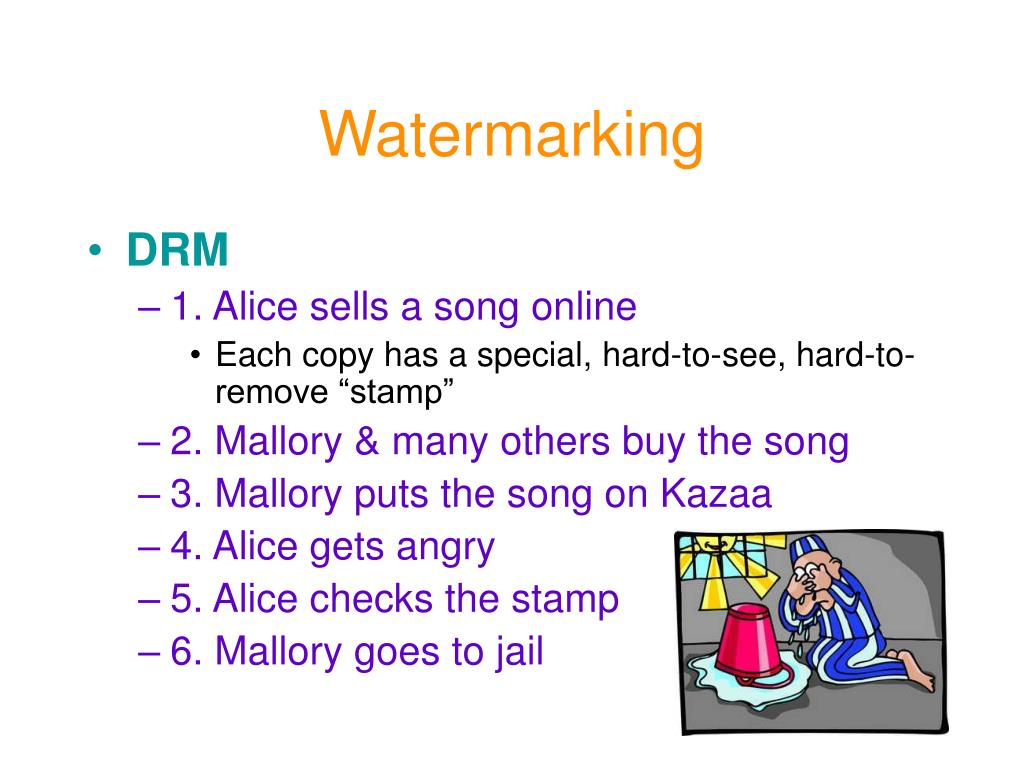 Watermarking

• DRM
– 1. Alice sells a song online
• Each copy has a special, hard-to-see, hard-to-remove “stamp”
– 2. Mallory & many others buy the song
– 3. Mallory puts the song on Kazaa
– 4. Alice gets angry
– 5. Alice checks the stamp
– 6. Mallory goes to jail